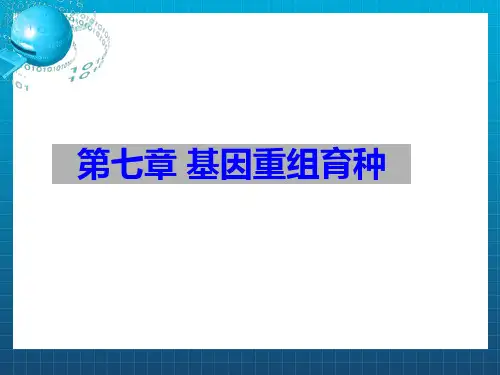 第七章 基因重组育种